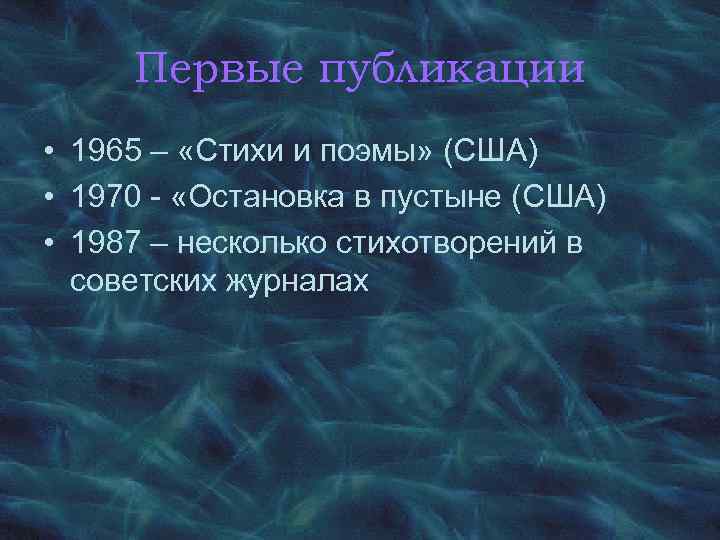 Первые публикации

• 1965 – «Стихи и поэмы» (США)
• 1970 - «Остановка в пустыне (США)
• 1987 – несколько стихотворений в советских журналах